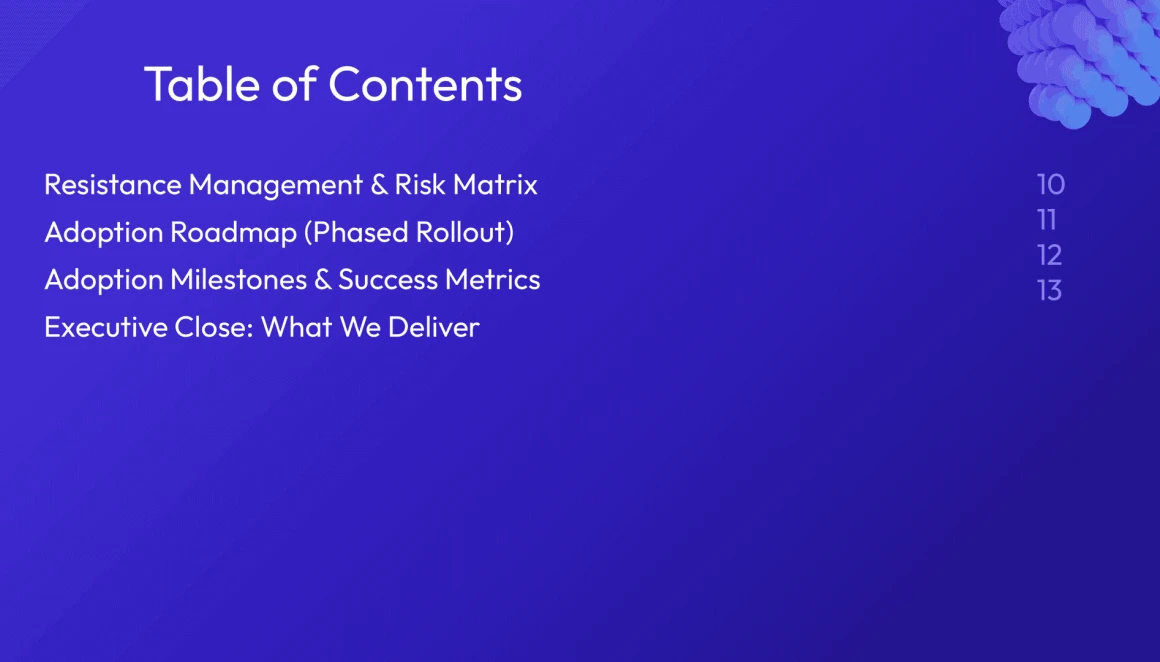 Table of Contents

Resistance Management & Risk Matrix 10
Adoption Roadmap (Phased Rollout) 11
Adoption Milestones & Success Metrics 12
Executive Close: What We Deliver 13